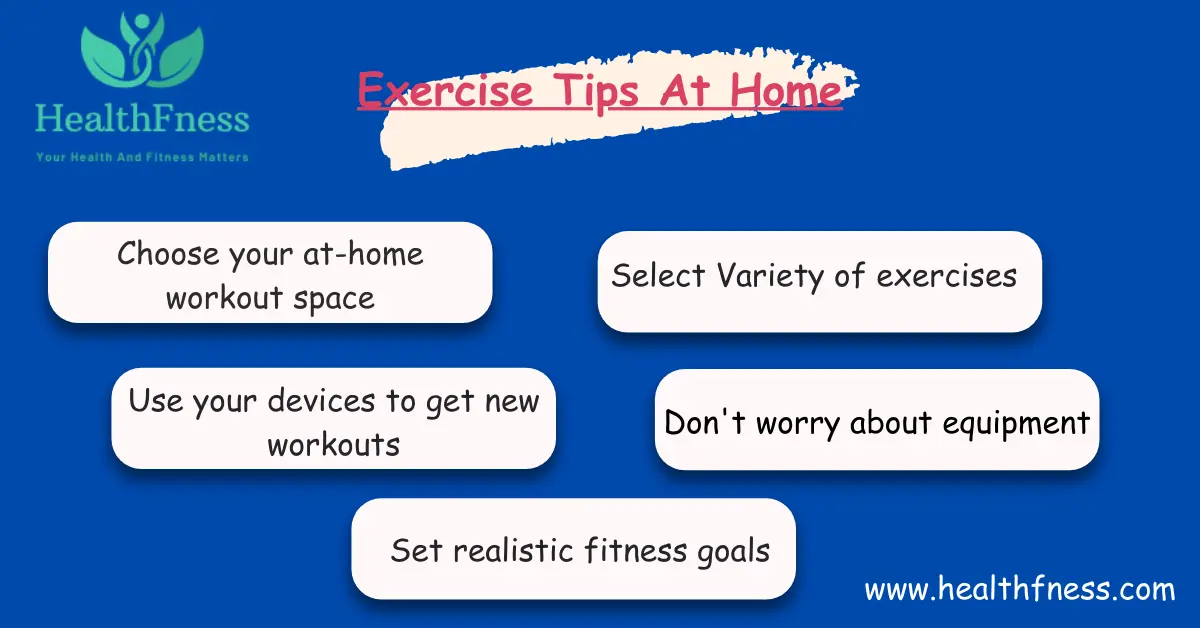 HealthFness
Your Health And Fitness Matters

Exercise Tips At Home

Choose your at-home workout space

Select Variety of exercises

Use your devices to get new workouts

Don't worry about equipment

Set realistic fitness goals

www.healthfness.com